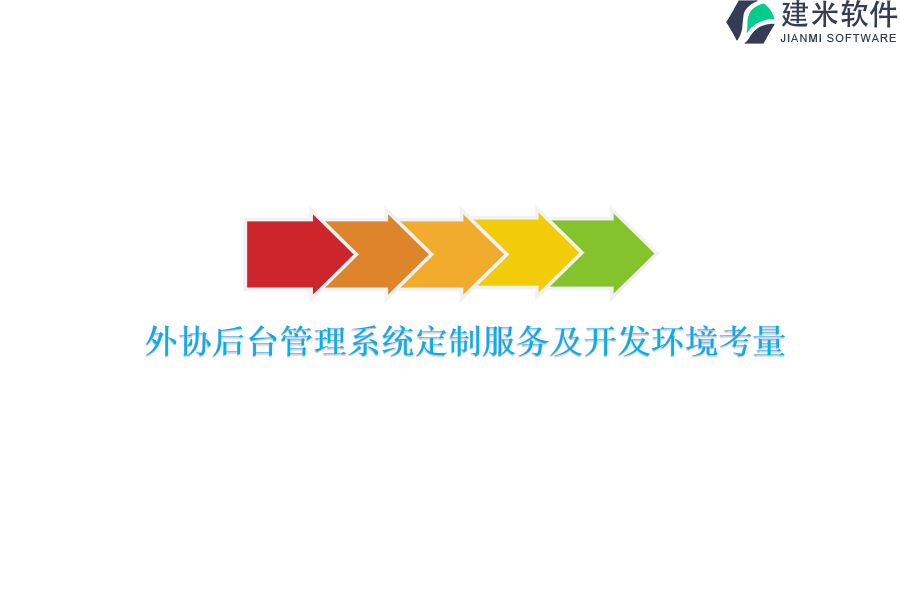 建米软件
JIANMI SOFTWARE

外协后台管理系统定制服务及开发环境考量